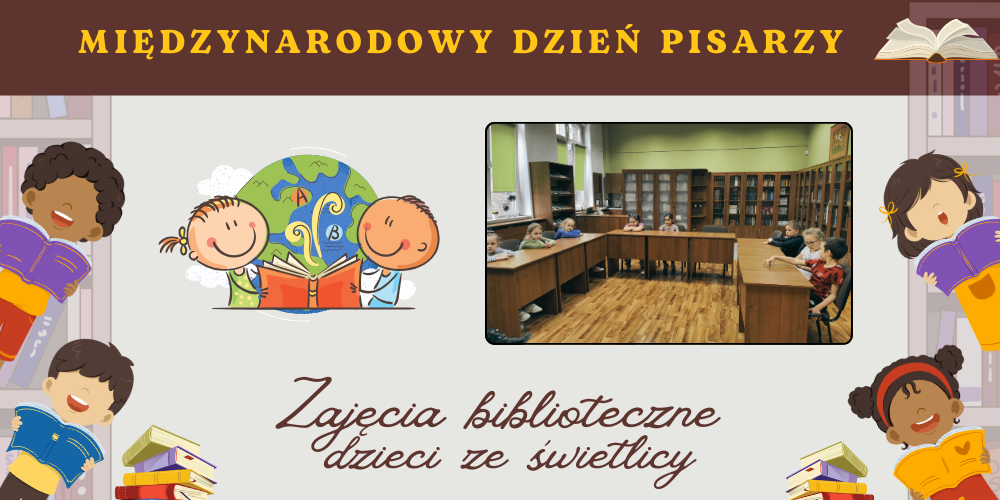 MIĘDZYNARODOWY DZIEŃ PISARZY

A
B

Zajęcia biblioteczne dzieci ze świetlicy